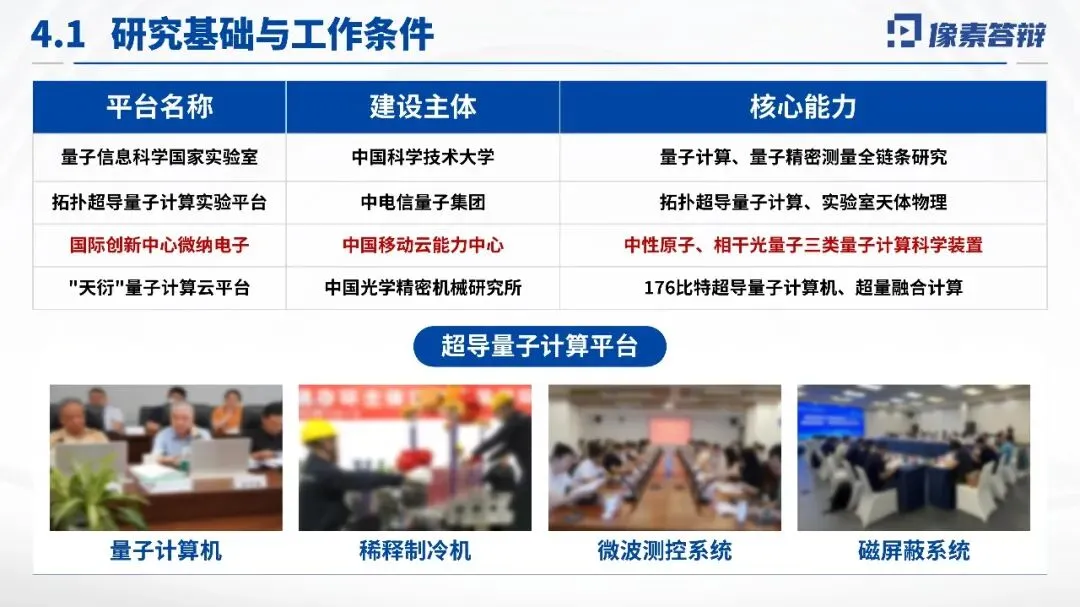 4.1 研究基础与工作条件

像素答辩

| 平台名称 | 建设主体 | 核心能力 |
|---|---|---|
| 量子信息科学国家实验室 | 中国科学技术大学 | 量子计算、量子精密测量全链条研究 |
| 拓扑超导量子计算实验平台 | 中电信量子集团 | 拓扑超导量子计算、实验室天体物理 |
| 国际创新中心微纳电子 | 中国移动云能力中心 | 中性原子、相干光量子三类量子计算科学装置 |
| "天衍"量子计算云平台 | 中国光学精密机械研究所 | 176比特超导量子计算机、超量融合计算 |

超导量子计算平台

量子计算机

稀释制冷机

微波测控系统

磁屏蔽系统